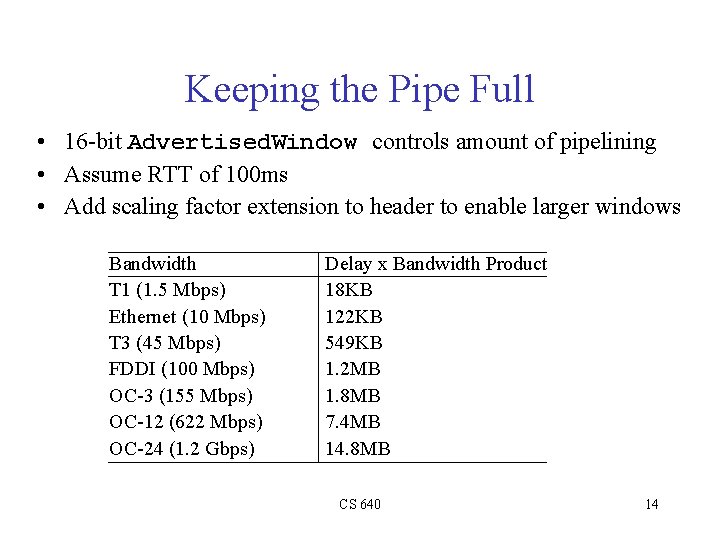 Keeping the Pipe Full

• 16-bit AdvertisedWindow controls amount of pipelining
• Assume RTT of 100ms
• Add scaling factor extension to header to enable larger windows

| Bandwidth | Delay x Bandwidth Product |
|---|---|
| T1 (1.5 Mbps) | 18KB |
| Ethernet (10 Mbps) | 122KB |
| T3 (45 Mbps) | 549KB |
| FDDI (100 Mbps) | 1.2MB |
| OC-3 (155 Mbps) | 1.8MB |
| OC-12 (622 Mbps) | 7.4MB |
| OC-24 (1.2 Gbps) | 14.8MB |

CS 640

14